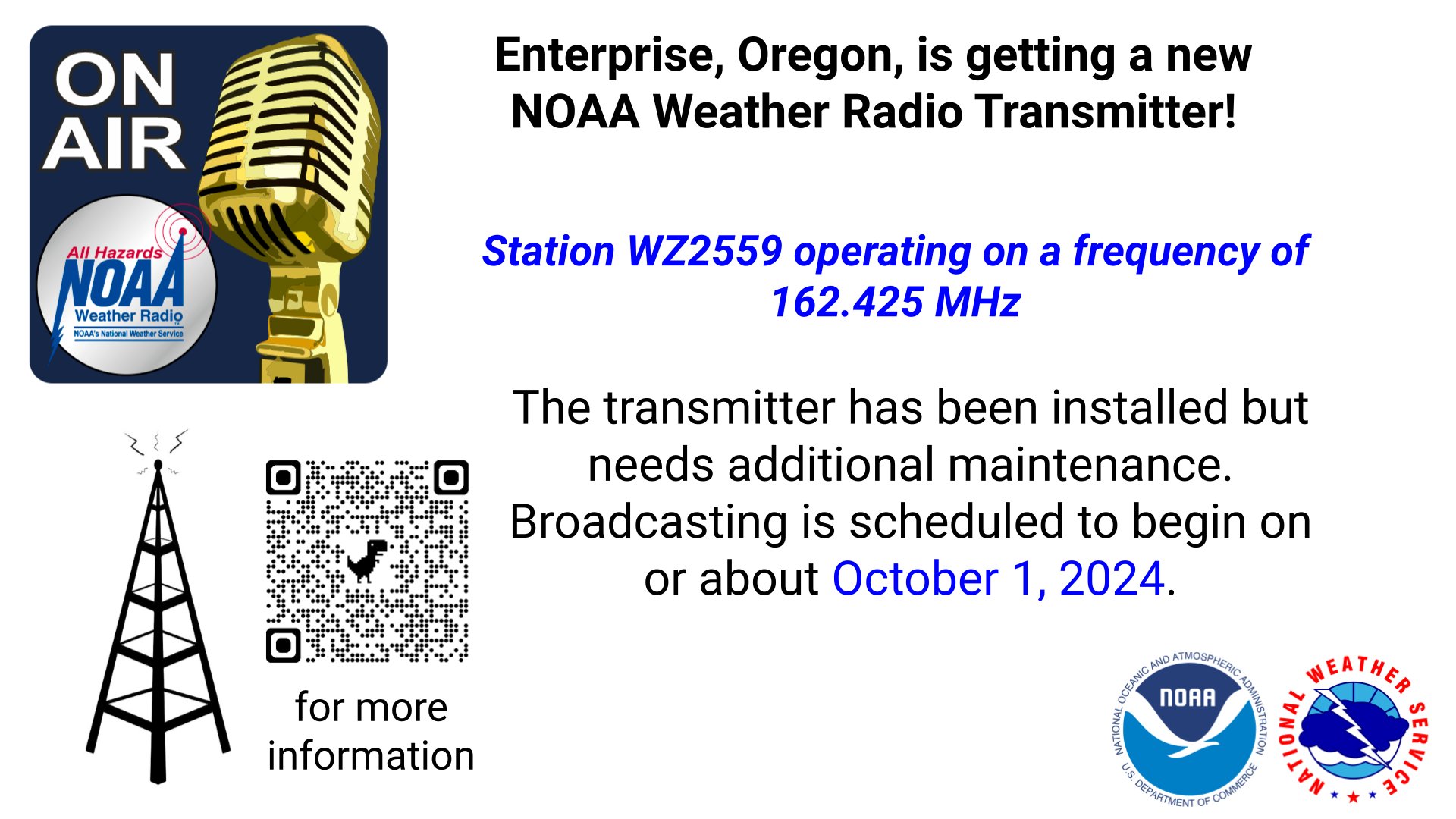 ON AIR

All Hazards NOAA Weather Radio
NOAA's National Weather Service

Enterprise, Oregon, is getting a new NOAA Weather Radio Transmitter!

Station WZ2559 operating on a frequency of 162.425 MHz

The transmitter has been installed but needs additional maintenance. Broadcasting is scheduled to begin on or about October 1, 2024.

for more information

NATIONAL OCEANIC AND ATMOSPHERIC ADMINISTRATION
NOAA
U.S. DEPARTMENT OF COMMERCE

NATIONAL WEATHER SERVICE